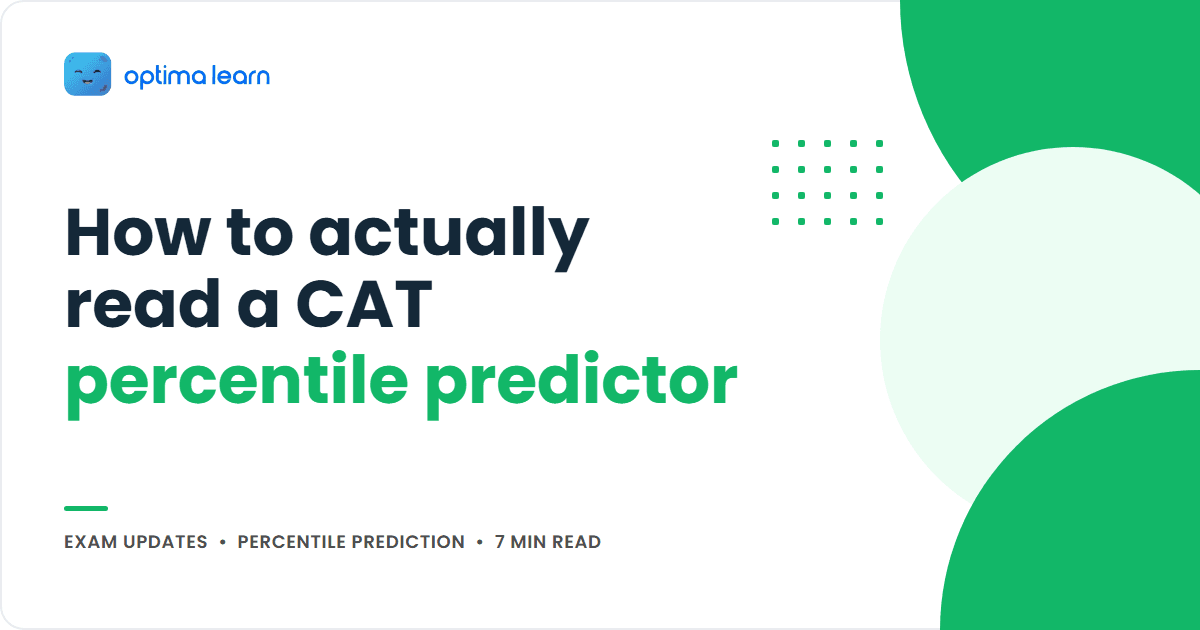 optima learn

How to actually read a CAT percentile predictor

EXAM UPDATES • PERCENTILE PREDICTION • 7 MIN READ